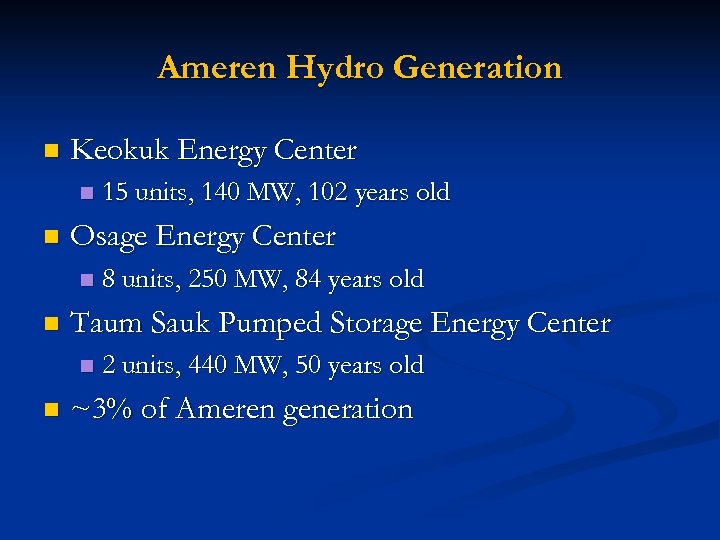 Ameren Hydro Generation

Keokuk Energy Center

15 units, 140 MW, 102 years old

Osage Energy Center

8 units, 250 MW, 84 years old

Taum Sauk Pumped Storage Energy Center

2 units, 440 MW, 50 years old

~3% of Ameren generation